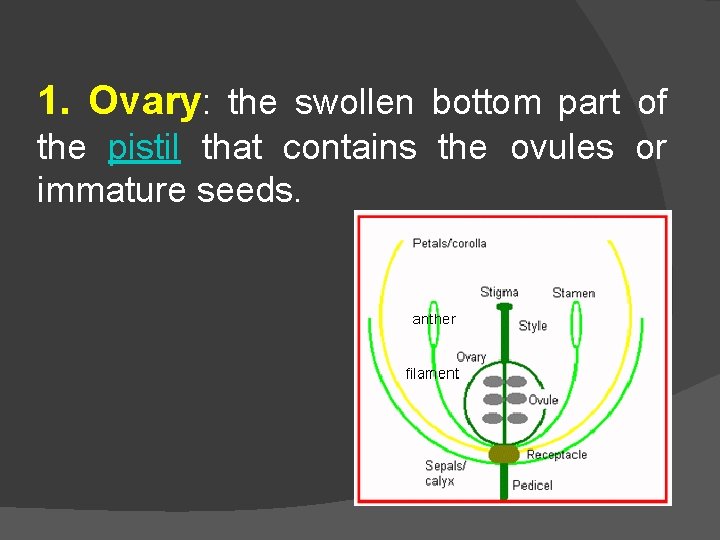 1. Ovary: the swollen bottom part of the pistil that contains the ovules or immature seeds.

Petals/corolla
Stigma
Stamen
anther
Style
Ovary
filament
Ovule
Receptacle
Sepals/ calyx
Pedicel